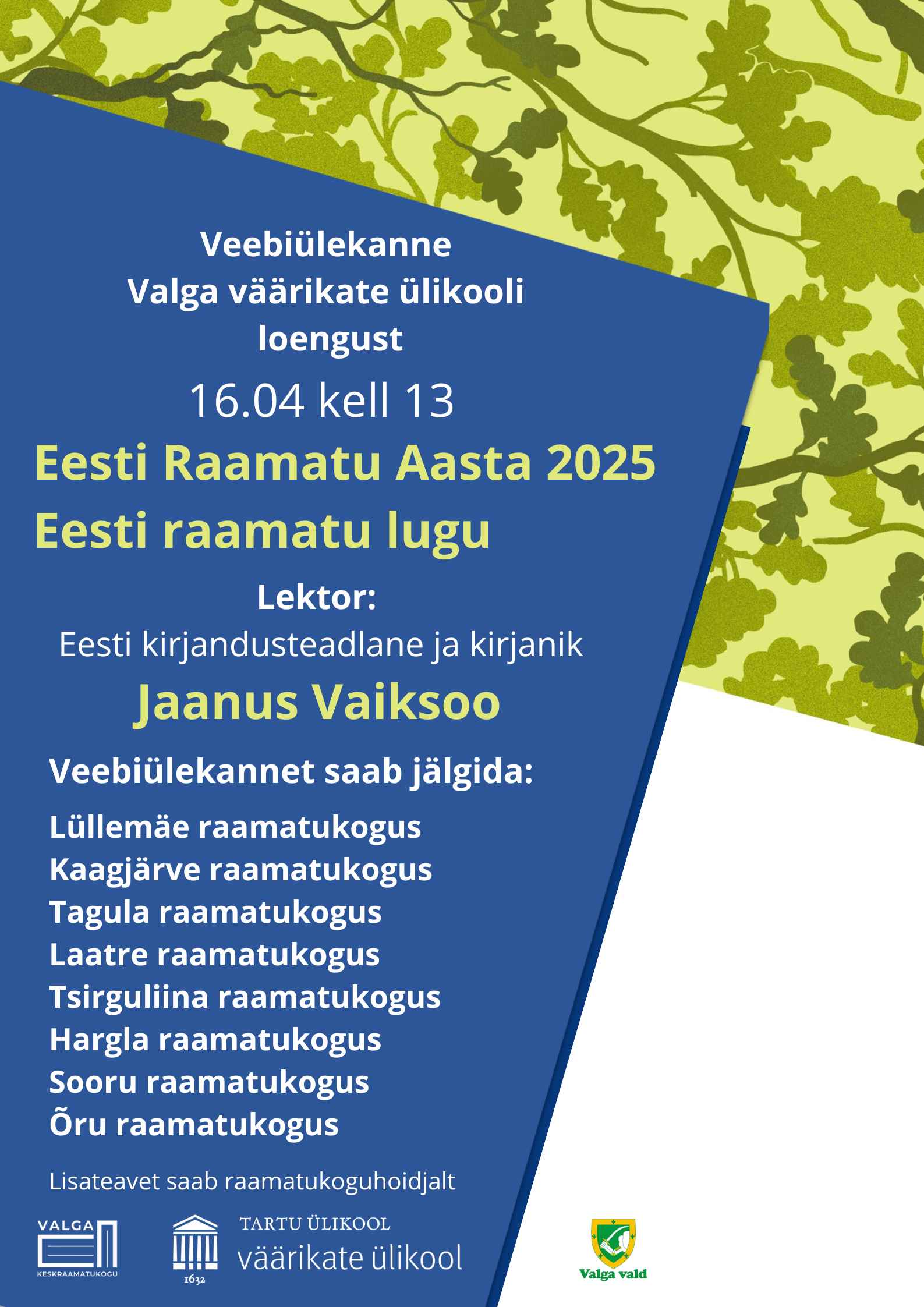 Veebiülekanne
Valga väärikate ülikooli loengust

16.04 kell 13

Eesti Raamatu Aasta 2025
Eesti raamatu lugu

Lektor:
Eesti kirjandusteadlane ja kirjanik
Jaanus Vaiksoo

Veebiülekannet saab jälgida:

Lüllemäe raamatukogus
Kaagjärve raamatukogus
Tagula raamatukogus
Laatre raamatukogus
Tsirguliina raamatukogus
Hargla raamatukogus
Sooru raamatukogus
Õru raamatukogus

Lisateavet saab raamatukoguhoidjalt

VALGA KESKRAAMATUKOGU

1632 TARTU ÜLIKOOL väärikate ülikool

Valga vald